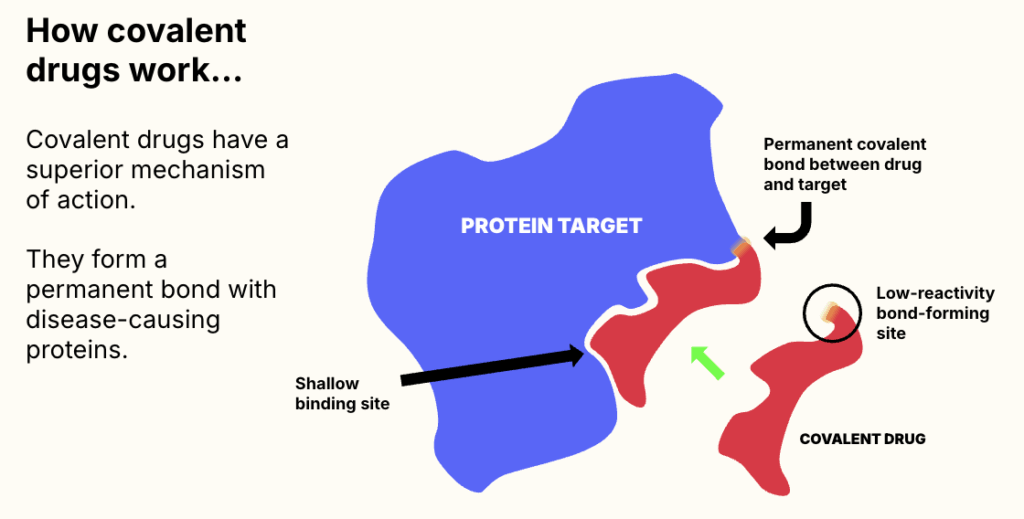 How covalent drugs work...

Covalent drugs have a superior mechanism of action.

They form a permanent bond with disease-causing proteins.

PROTEIN TARGET

Permanent covalent bond between drug and target

Low-reactivity bond-forming site

Shallow binding site

COVALENT DRUG